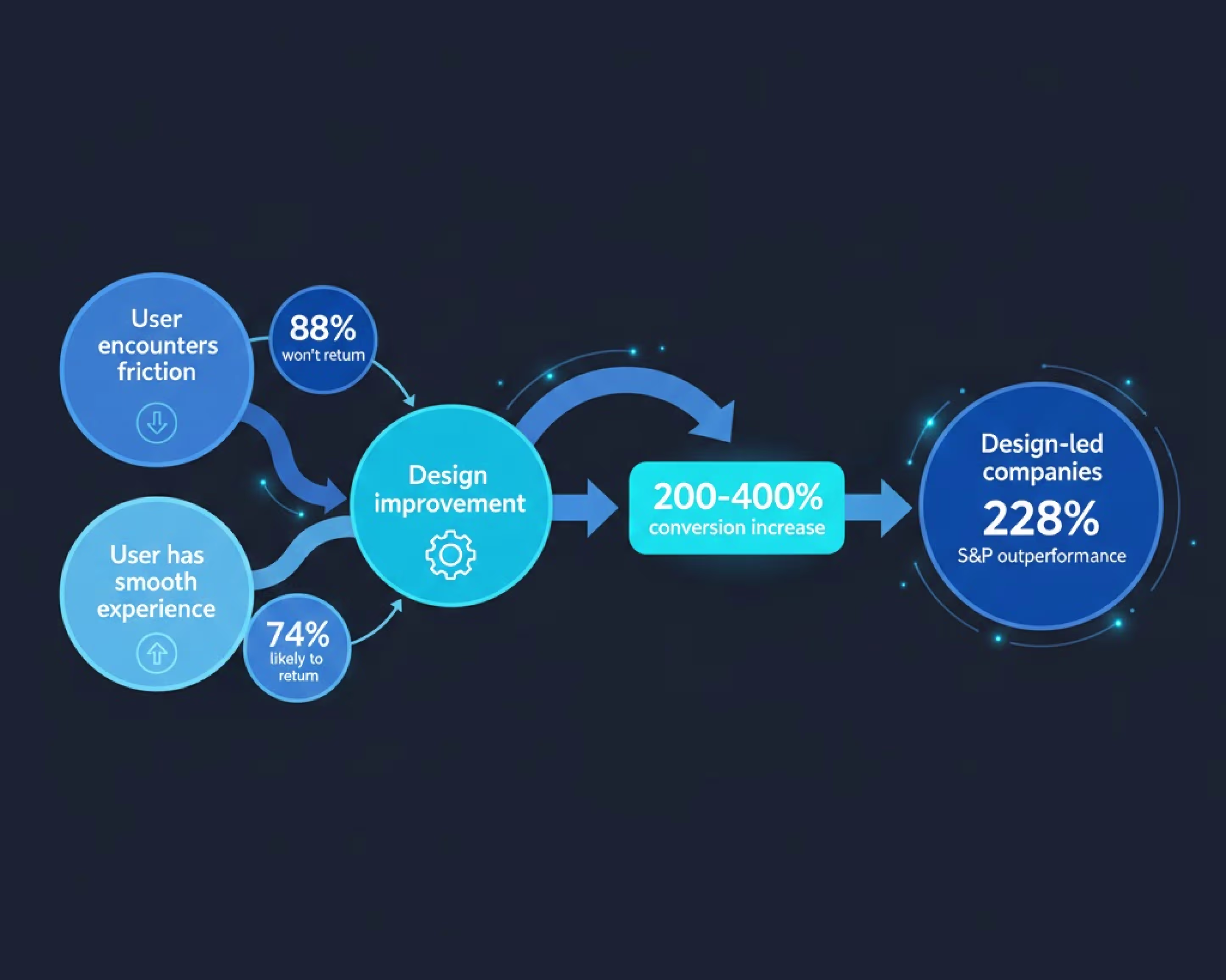 User encounters friction

88%
won't return

User has smooth experience

74%
likely to return

Design improvement

200-400%
conversion increase

Design-led companies
228%
S&P outperformance